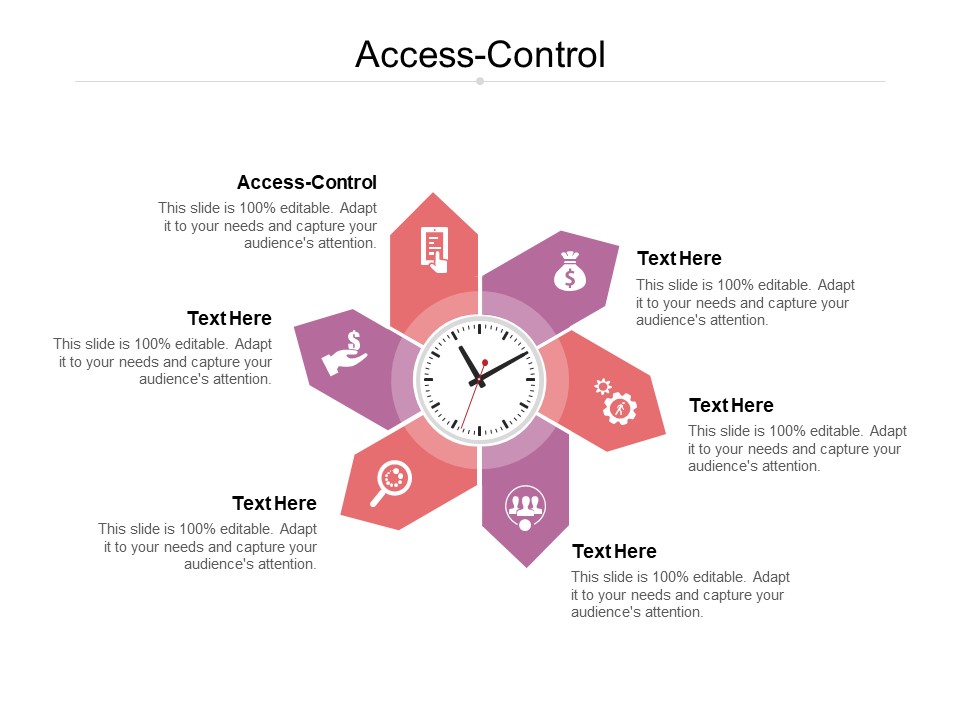 Access-Control

Access-Control
This slide is 100% editable. Adapt it to your needs and capture your audience's attention.

Text Here
This slide is 100% editable. Adapt it to your needs and capture your audience's attention.

Text Here
This slide is 100% editable. Adapt it to your needs and capture your audience's attention.

Text Here
This slide is 100% editable. Adapt it to your needs and capture your audience's attention.

Text Here
This slide is 100% editable. Adapt it to your needs and capture your audience's attention.

Text Here
This slide is 100% editable. Adapt it to your needs and capture your audience's attention.